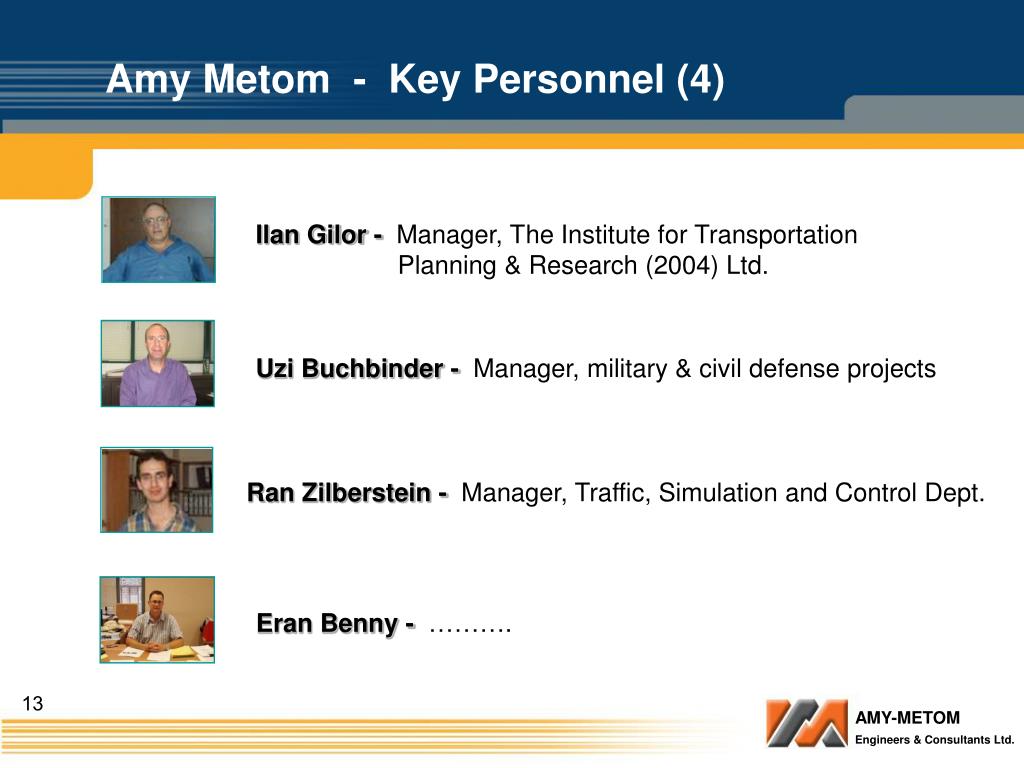 Amy Metom - Key Personnel (4)

Ilan Gilor - Manager, The Institute for Transportation Planning & Research (2004) Ltd.

Uzi Buchbinder - Manager, military & civil defense projects

Ran Zilberstein - Manager, Traffic, Simulation and Control Dept.

Eran Benny - ……….

13

AMY-METOM
Engineers & Consultants Ltd.